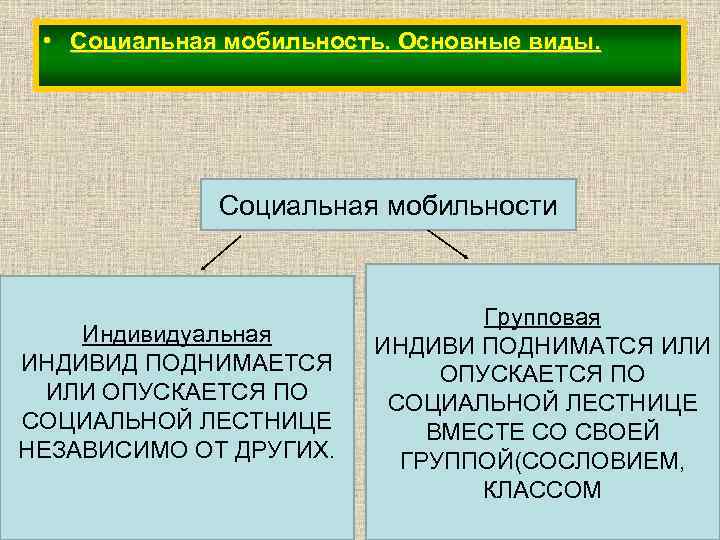 • Социальная мобильность. Основные виды.

Социальная мобильности

Индивидуальная
ИНДИВИД ПОДНИМАЕТСЯ ИЛИ ОПУСКАЕТСЯ ПО СОЦИАЛЬНОЙ ЛЕСТНИЦЕ НЕЗАВИСИМО ОТ ДРУГИХ.

Групповая
ИНДИВИ ПОДНИМАТСЯ ИЛИ ОПУСКАЕТСЯ ПО СОЦИАЛЬНОЙ ЛЕСТНИЦЕ ВМЕСТЕ СО СВОЕЙ ГРУППОЙ(СОСЛОВИЕМ, КЛАССОМ